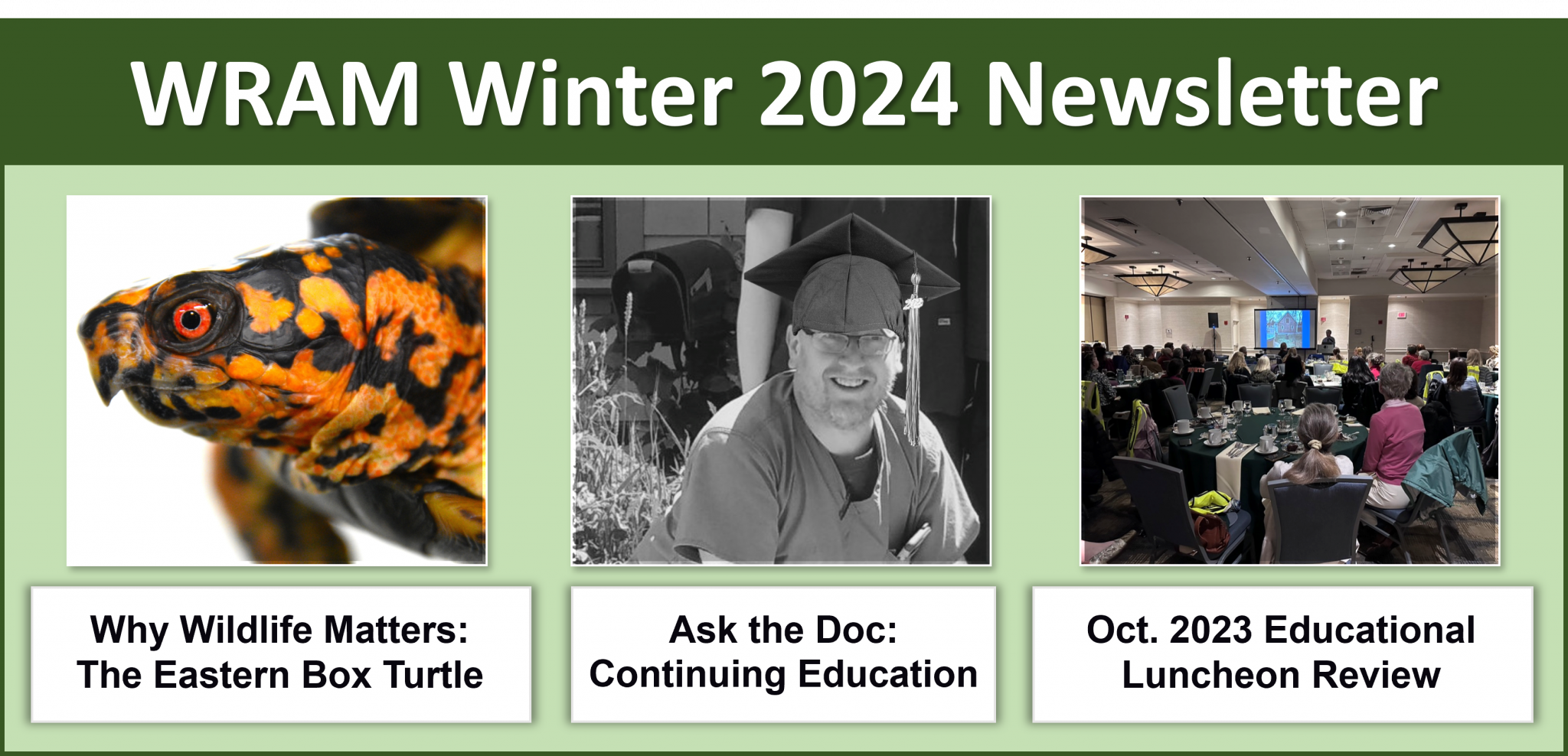 WRAM Winter 2024 Newsletter

Why Wildlife Matters: The Eastern Box Turtle

Ask the Doc: Continuing Education

Oct. 2023 Educational Luncheon Review